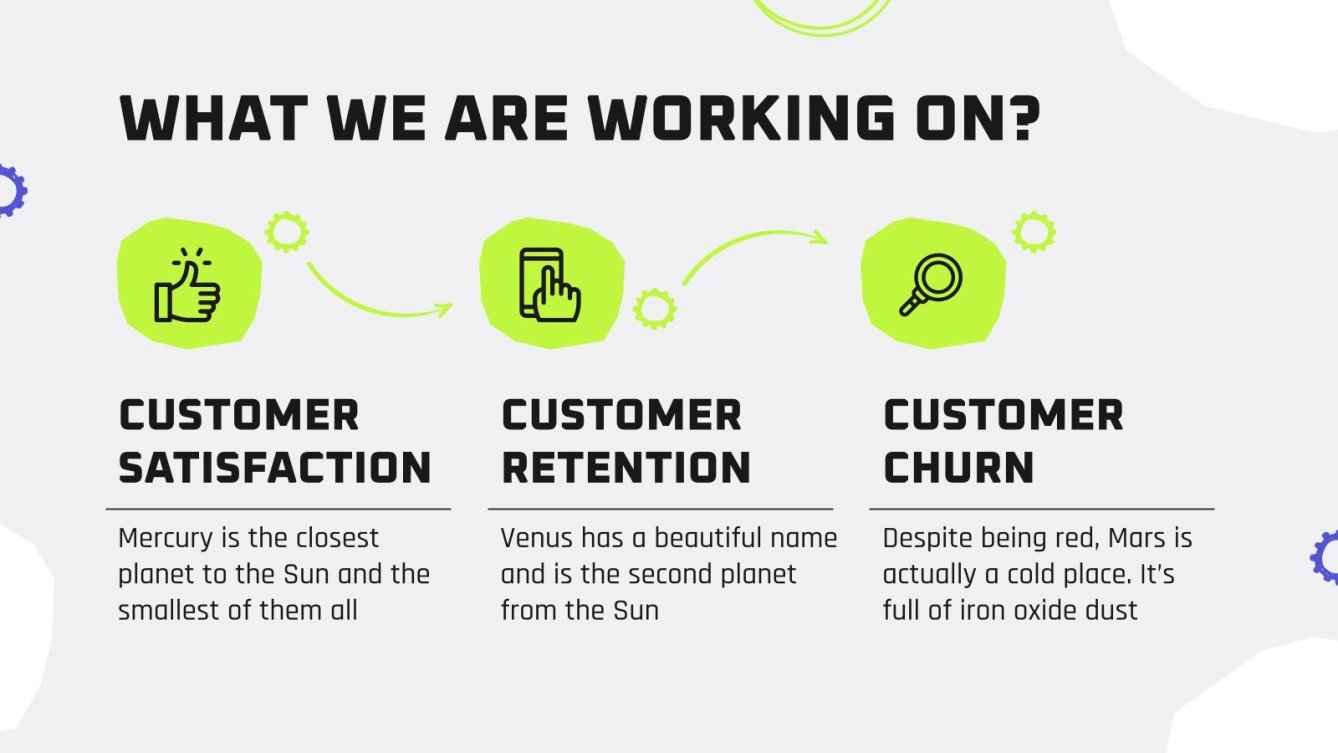 WHAT WE ARE WORKING ON?

CUSTOMER SATISFACTION

Mercury is the closest planet to the Sun and the smallest of them all

CUSTOMER RETENTION

Venus has a beautiful name and is the second planet from the Sun

CUSTOMER CHURN

Despite being red, Mars is actually a cold place. It's full of iron oxide dust